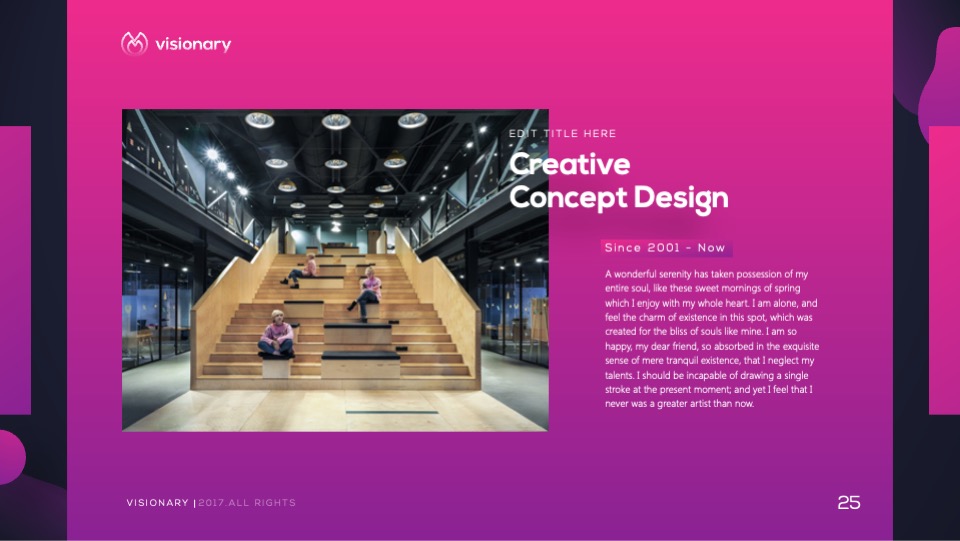 visionary

EDIT TITLE HERE

Creative Concept Design

Since 2001 - Now

A wonderful serenity has taken possession of my entire soul, like these sweet mornings of spring which I enjoy with my whole heart. I am alone, and feel the charm of existence in this spot, which was created for the bliss of souls like mine. I am so happy, my dear friend, so absorbed in the exquisite sense of mere tranquil existence, that I neglect my talents. I should be incapable of drawing a single stroke at the present moment; and yet I feel that I never was a greater artist than now.

VISIONARY |2017.ALL RIGHTS

25